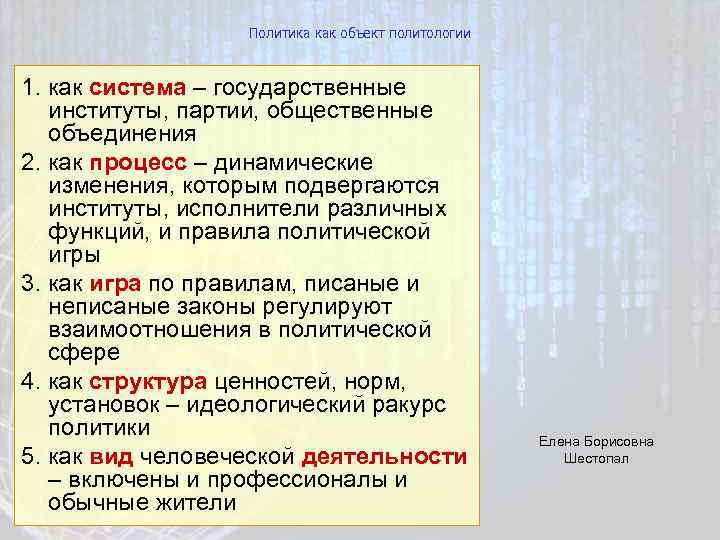 Политика как объект политологии

1. как система – государственные институты, партии, общественные объединения
2. как процесс – динамические изменения, которым подвергаются институты, исполнители различных функций, и правила политической игры
3. как игра по правилам, писаные и неписаные законы регулируют взаимоотношения в политической сфере
4. как структура ценностей, норм, установок – идеологический ракурс политики
5. как вид человеческой деятельности – включены и профессионалы и обычные жители

Елена Борисовна Шестопал